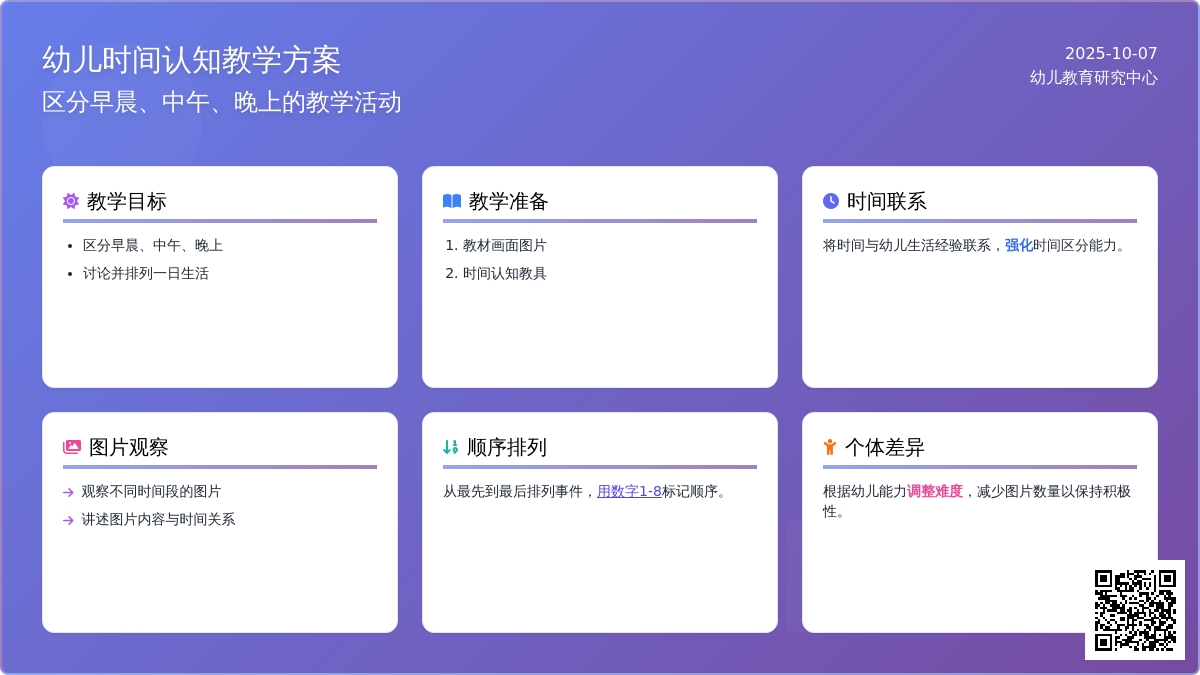 幼儿时间认知教学方案

区分早晨、中午、晚上的教学活动

2025-10-07
幼儿教育研究中心

教学目标

- 区分早晨、中午、晚上
- 讨论并排列一日生活

教学准备

1. 教材画面图片
2. 时间认知教具

时间联系

将时间与幼儿生活经验联系，强化时间区分能力。

图片观察

→ 观察不同时间段的图片
→ 讲述图片内容与时间关系

顺序排列

从最先到最后排列事件，用数字1-8标记顺序。

个体差异

根据幼儿能力调整难度，减少图片数量以保持积极性。